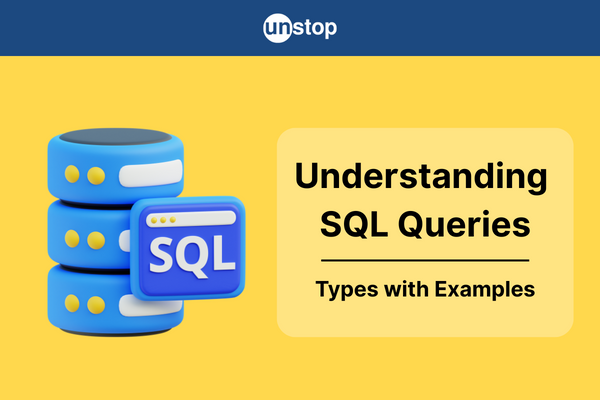 unstop

SQL

Understanding SQL Queries

Types with Examples